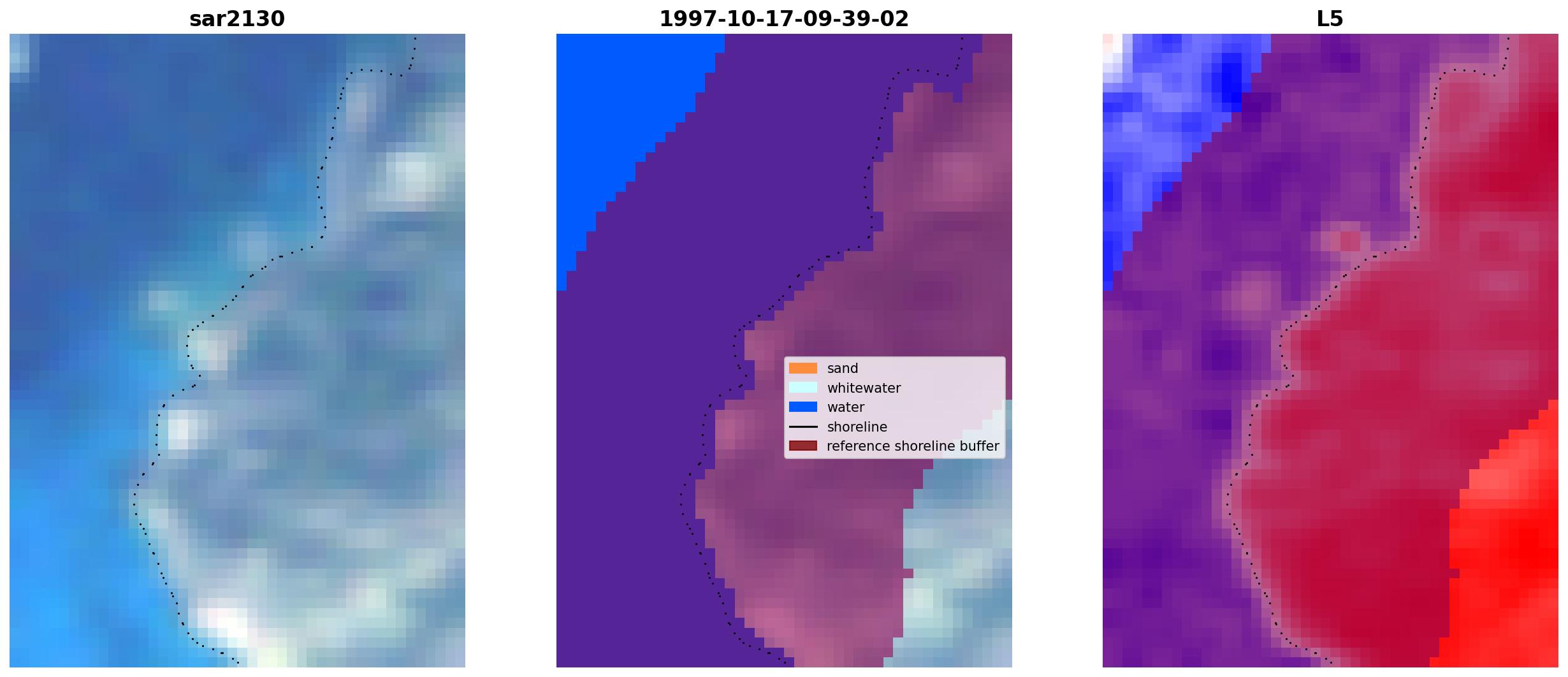 sar2130

1997-10-17-09-39-02

sand
whitewater
water
shoreline
reference shoreline buffer

L5